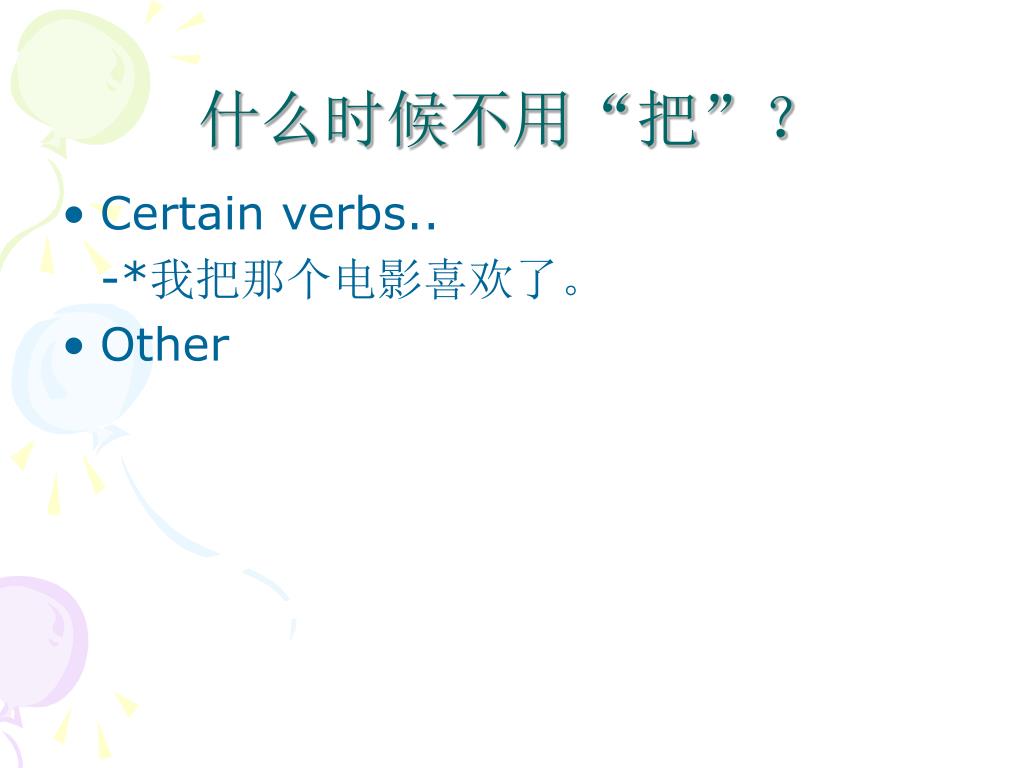 什么时候不用“把”？

• Certain verbs..
-*我把那个电影喜欢了。

• Other